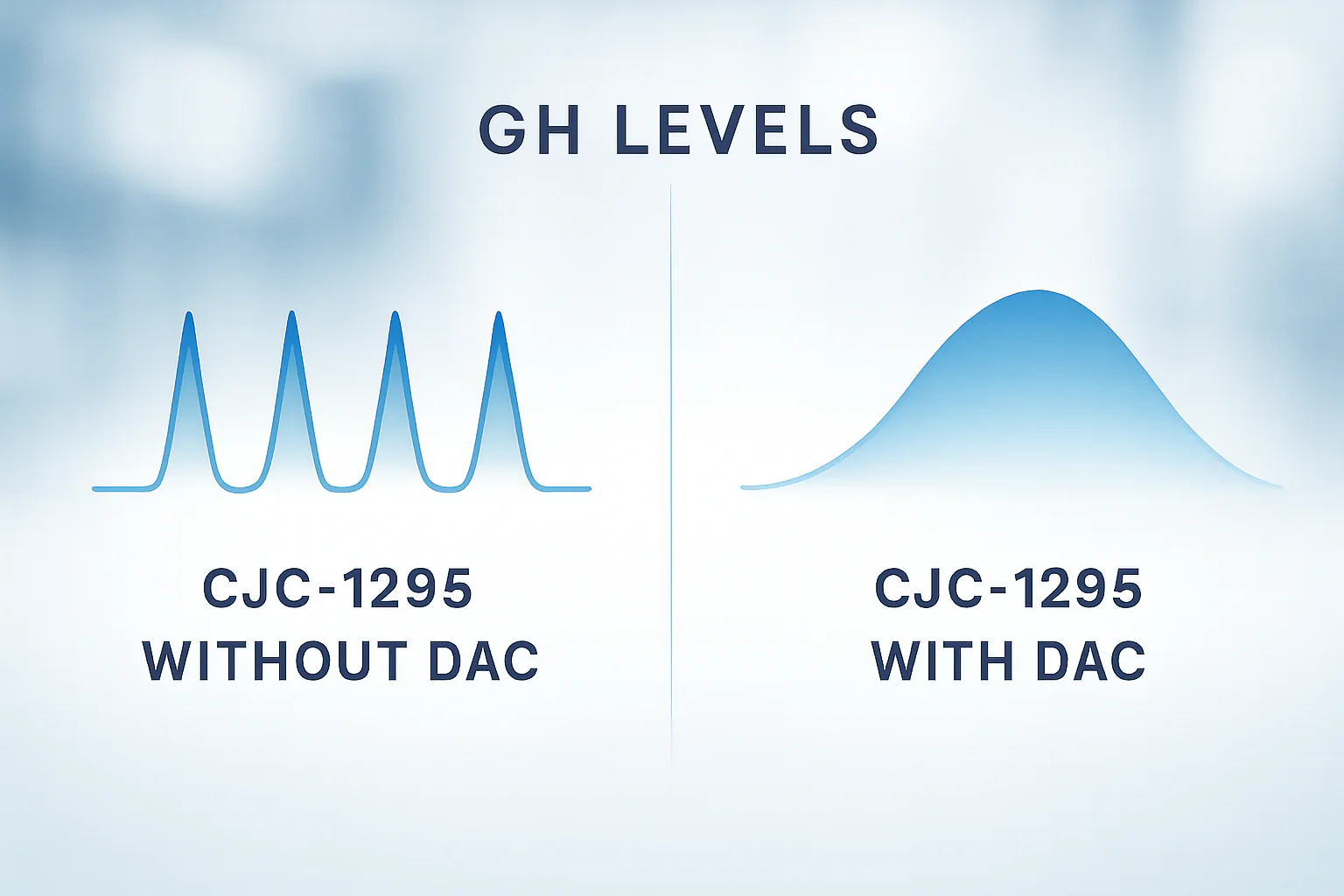 GH LEVELS

CJC-1295
WITHOUT DAC

CJC-1295
WITH DAC